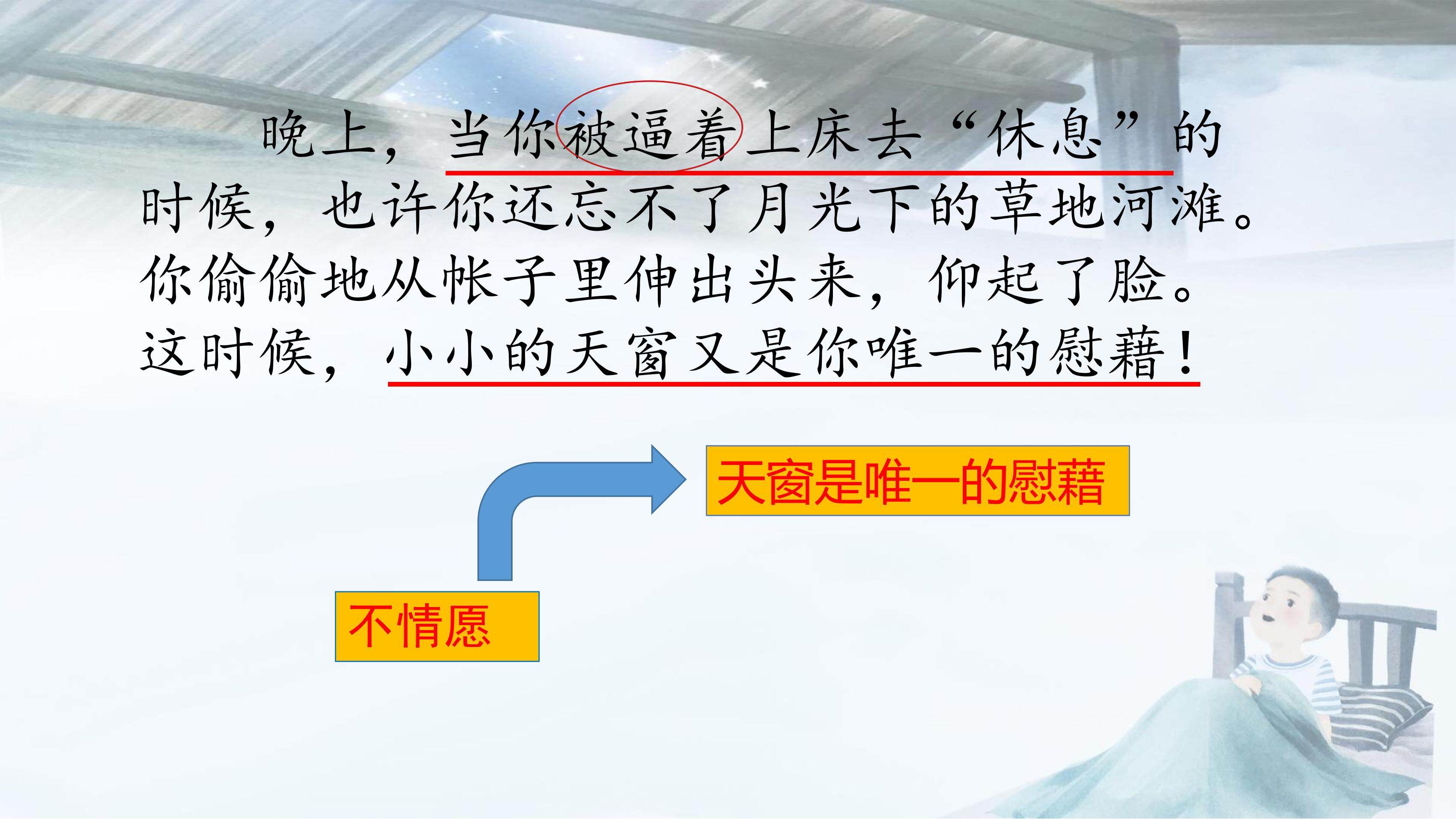 晚上，当你被逼着上床去“休息”的时候，也许你还忘不了月光下的草地河滩。你偷偷地从帐子里伸出头来，仰起了脸。这时候，小小的天窗又是你唯一的慰藉！

天窗是唯一的慰藉

不情愿